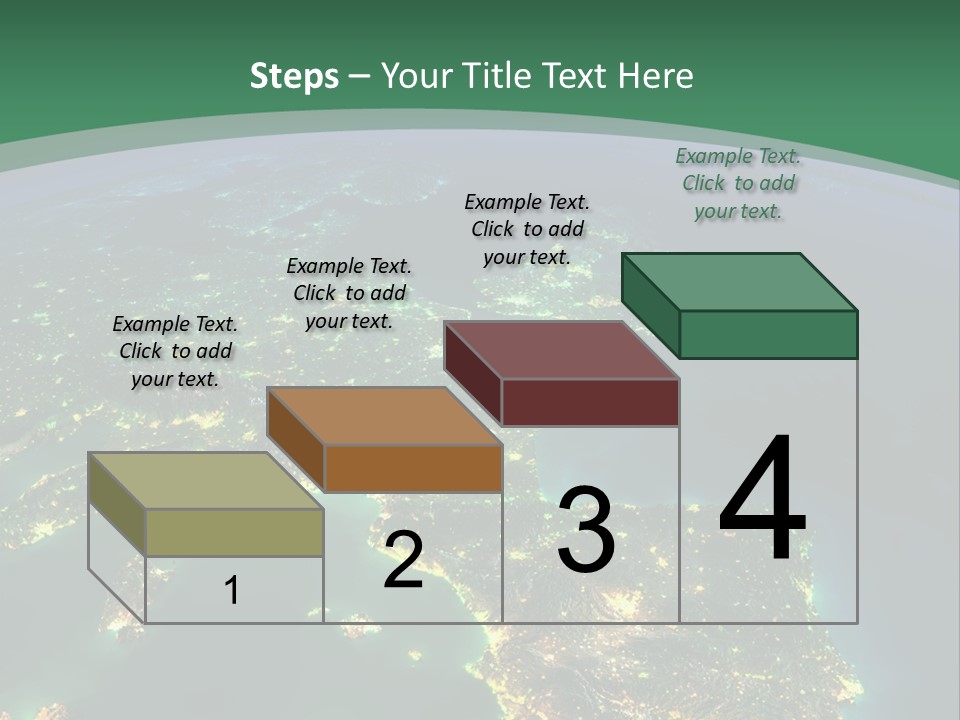 Steps – Your Title Text Here

Example Text. Click to add your text.

Example Text. Click to add your text.

Example Text. Click to add your text.

Example Text. Click to add your text.

1

2

3

4